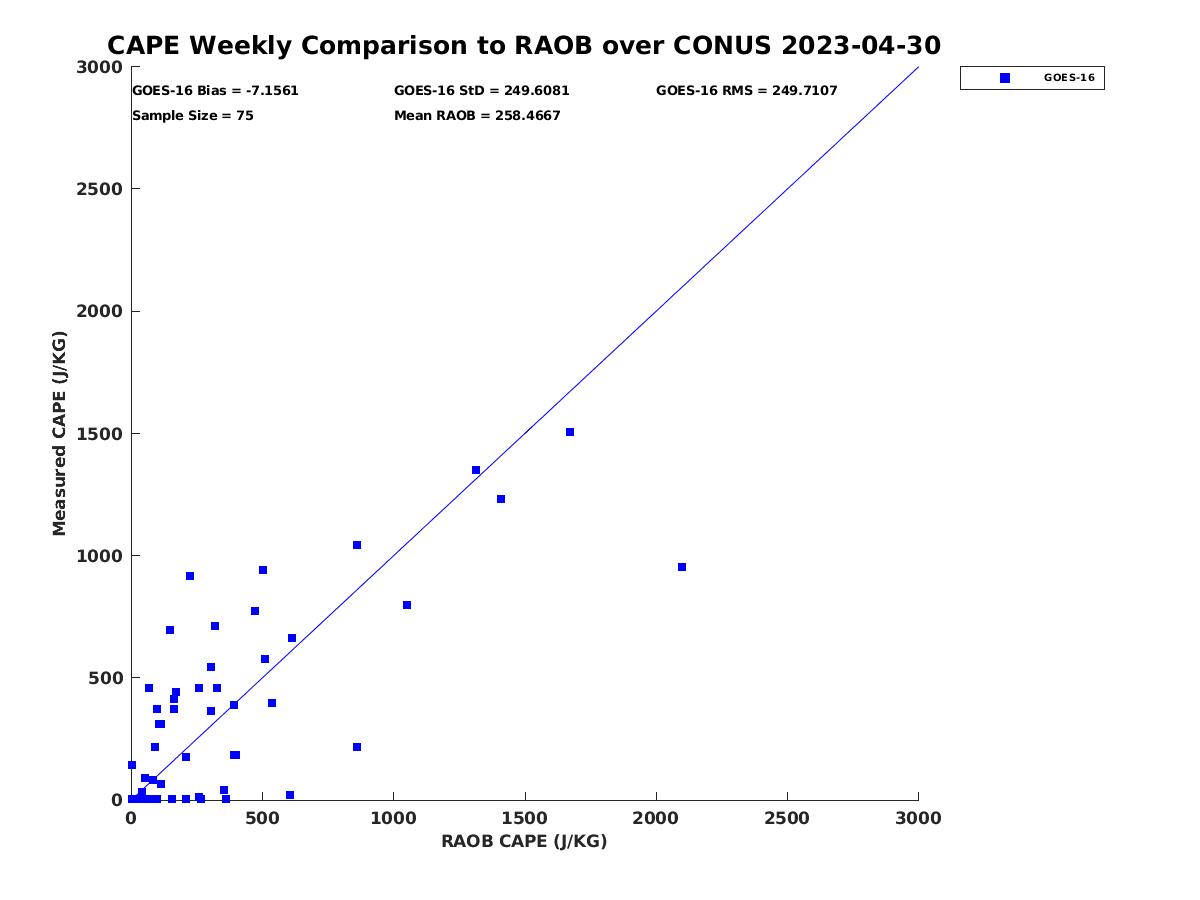 CAPE Weekly Comparison to RAOB over CONUS 2023-04-30

GOES-16 Bias = -7.1561
GOES-16 StD = 249.6081
GOES-16 RMS = 249.7107
Sample Size = 75
Mean RAOB = 258.4667

GOES-16

Measured CAPE (J/KG)

3000
2500
2000
1500
1000
500
0

0
500
1000
1500
2000
2500
3000

RAOB CAPE (J/KG)